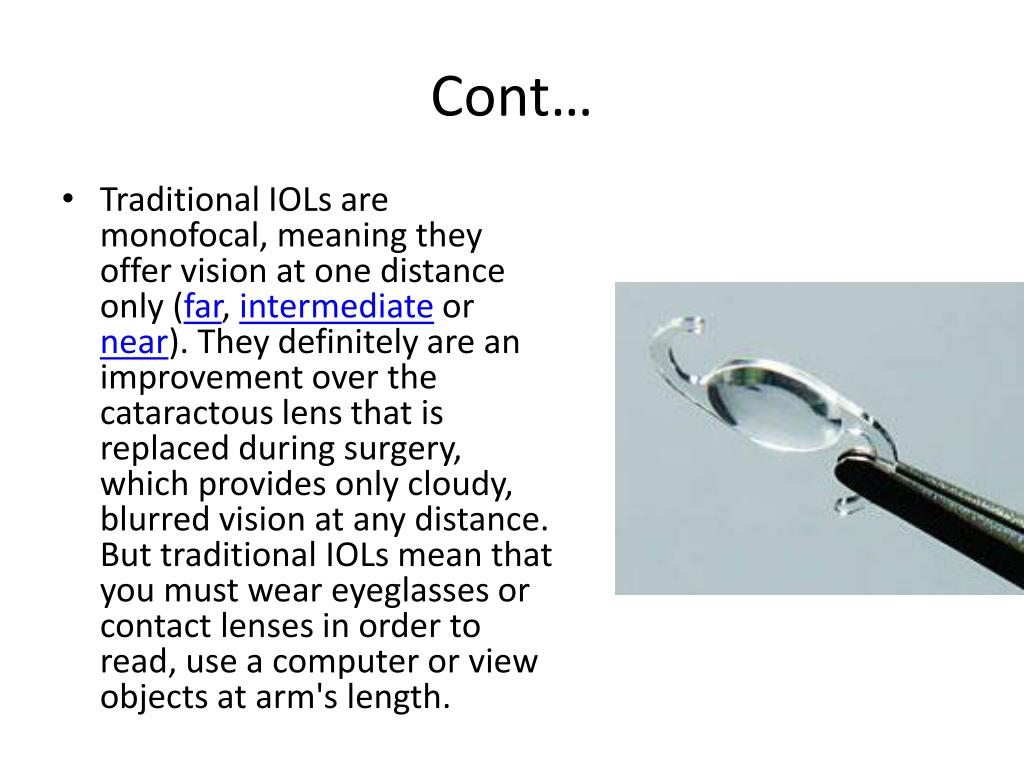 Cont…

• Traditional IOLs are monofocal, meaning they offer vision at one distance only (far, intermediate or near). They definitely are an improvement over the cataractous lens that is replaced during surgery, which provides only cloudy, blurred vision at any distance. But traditional IOLs mean that you must wear eyeglasses or contact lenses in order to read, use a computer or view objects at arm's length.